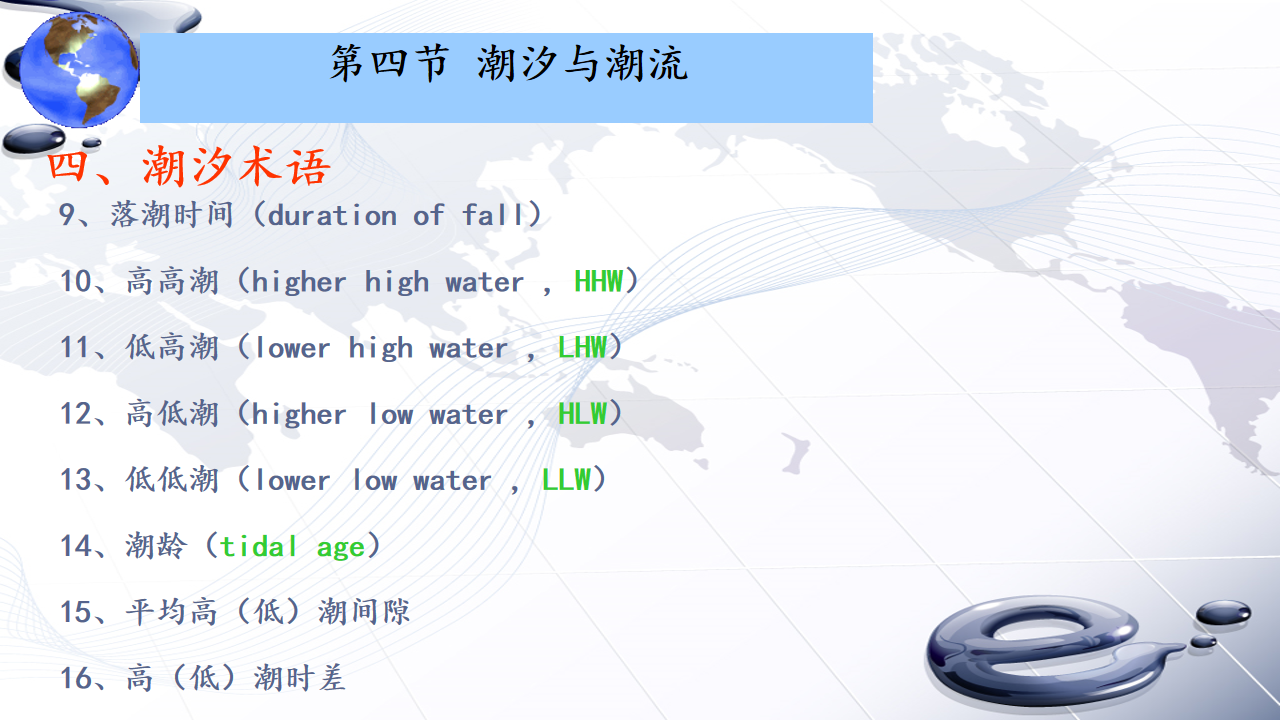 第四节 潮汐与潮流

四、潮汐术语

9、落潮时间（duration of fall）

10、高高潮（higher high water , HHW）

11、低高潮（lower high water , LHW）

12、高低潮（higher low water , HLW）

13、低低潮（lower low water , LLW）

14、潮龄（tidal age）

15、平均高（低）潮间隙

16、高（低）潮时差